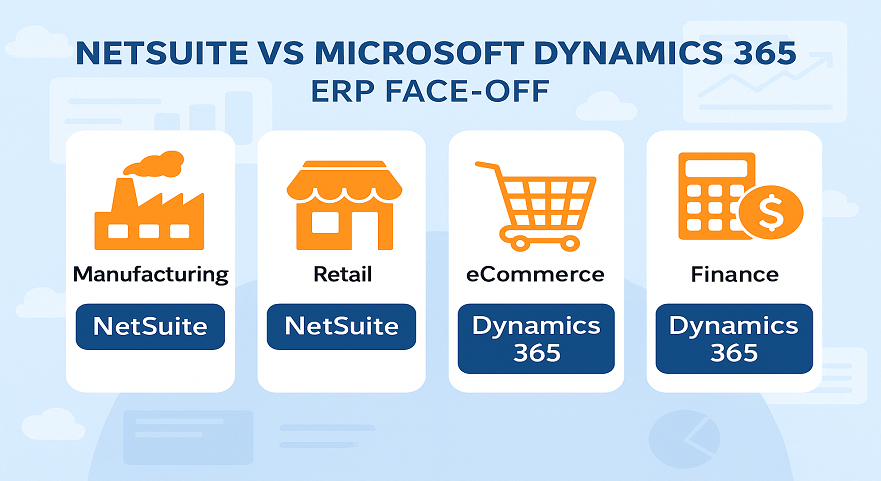 NETSUITE VS MICROSOFT DYNAMICS 365
ERP FACE-OFF

Manufacturing
NetSuite

Retail
NetSuite

eCommerce
Dynamics 365

Finance
Dynamics 365